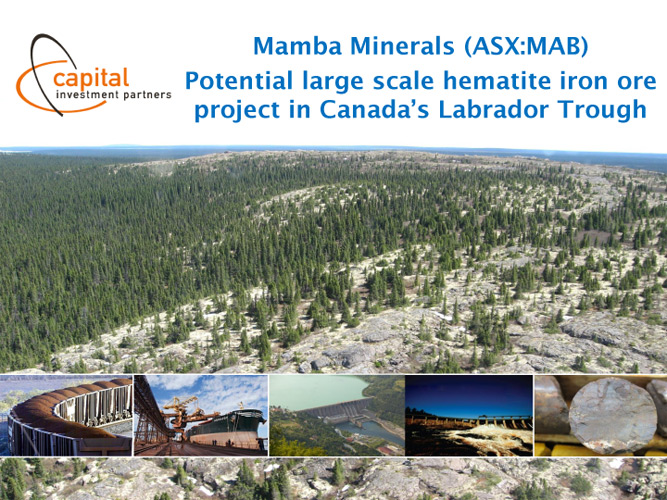 capital
investment partners

Mamba Minerals (ASX:MAB)
Potential large scale hematite iron ore project in Canada's Labrador Trough